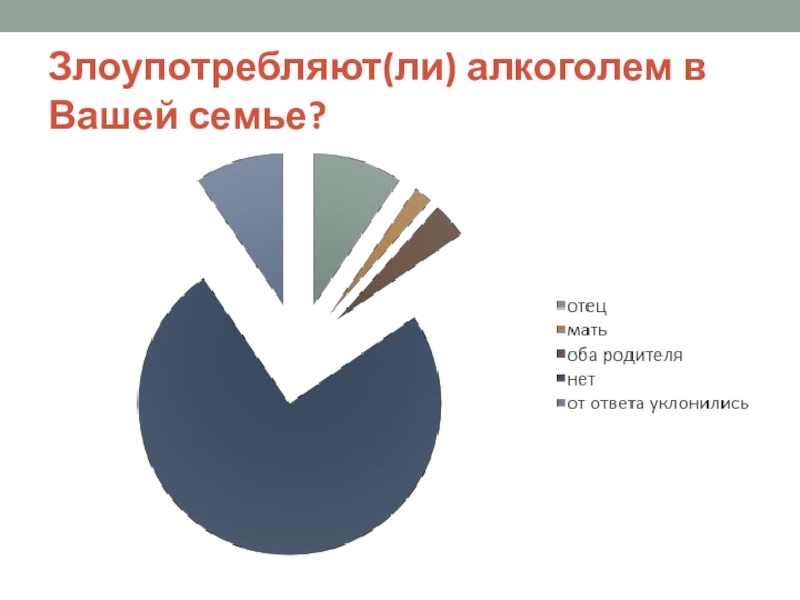 Злоупотребляют(ли) алкоголем в Вашей семье?

отец
мать
оба родителя
нет
от ответа уклонились